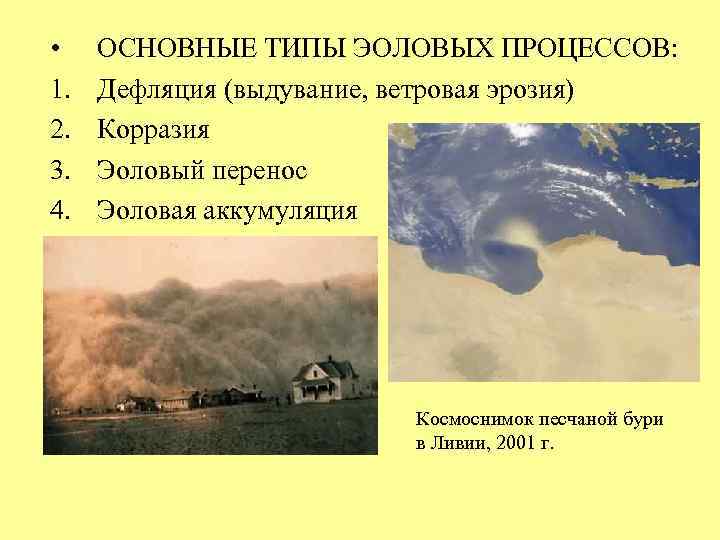 • ОСНОВНЫЕ ТИПЫ ЭОЛОВЫХ ПРОЦЕССОВ:
1. Дефляция (выдувание, ветровая эрозия)
2. Корразия
3. Эоловый перенос
4. Эоловая аккумуляция

Космоснимок песчаной бури в Ливии, 2001 г.